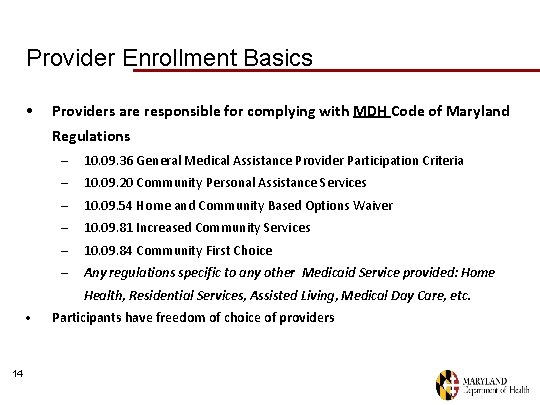 Provider Enrollment Basics

• Providers are responsible for complying with MDH Code of Maryland Regulations
– 10.09.36 General Medical Assistance Provider Participation Criteria
– 10.09.20 Community Personal Assistance Services
– 10.09.54 Home and Community Based Options Waiver
– 10.09.81 Increased Community Services
– 10.09.84 Community First Choice
– Any regulations specific to any other Medicaid Service provided: Home Health, Residential Services, Assisted Living, Medical Day Care, etc.
• Participants have freedom of choice of providers

14

MARYLAND
Department of Health